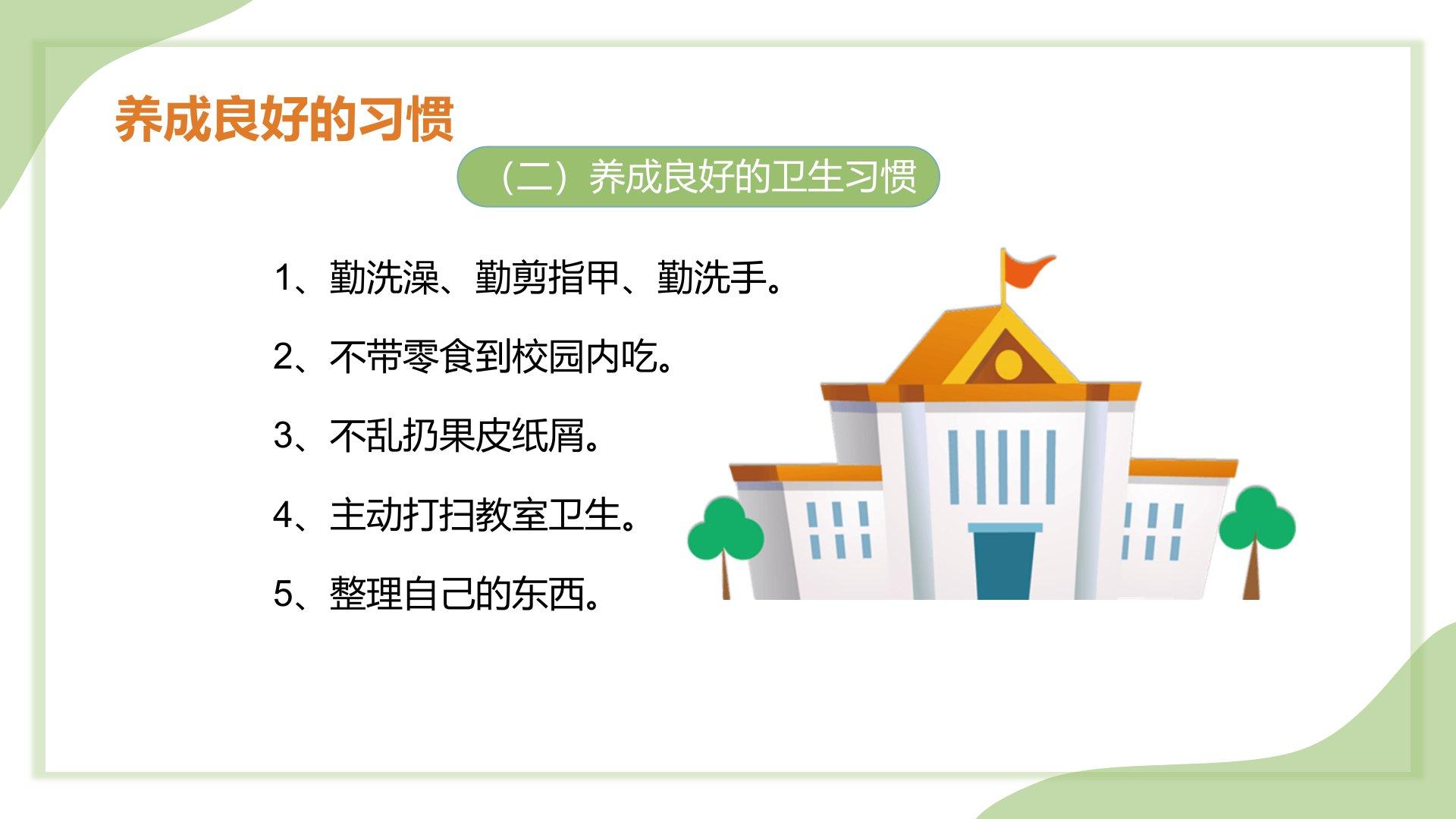 养成良好的习惯

（二）养成良好的卫生习惯

1、勤洗澡、勤剪指甲、勤洗手。

2、不带零食到校园内吃。

3、不乱扔果皮纸屑。

4、主动打扫教室卫生。

5、整理自己的东西。